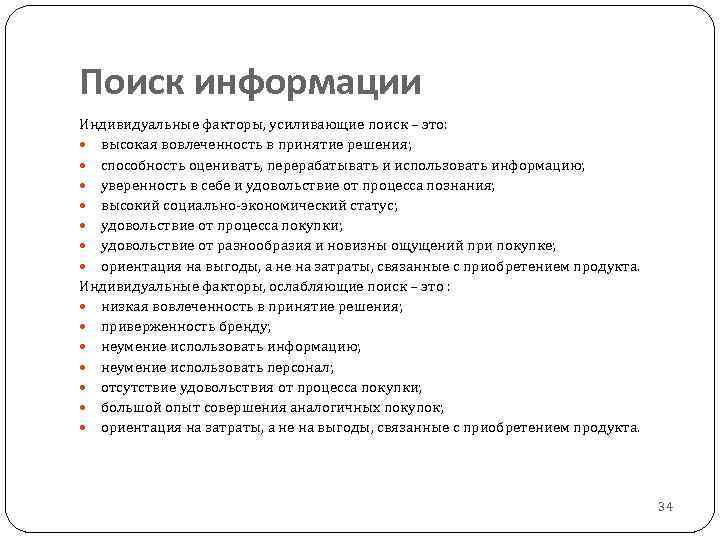 Поиск информации

Индивидуальные факторы, усиливающие поиск – это:

- высокая вовлеченность в принятие решения;
- способность оценивать, перерабатывать и использовать информацию;
- уверенность в себе и удовольствие от процесса познания;
- высокий социально-экономический статус;
- удовольствие от процесса покупки;
- удовольствие от разнообразия и новизны ощущений при покупке;
- ориентация на выгоды, а не на затраты, связанные с приобретением продукта.

Индивидуальные факторы, ослабляющие поиск – это :

- низкая вовлеченность в принятие решения;
- приверженность бренду;
- неумение использовать информацию;
- неумение использовать персонал;
- отсутствие удовольствия от процесса покупки;
- большой опыт совершения аналогичных покупок;
- ориентация на затраты, а не на выгоды, связанные с приобретением продукта.

34